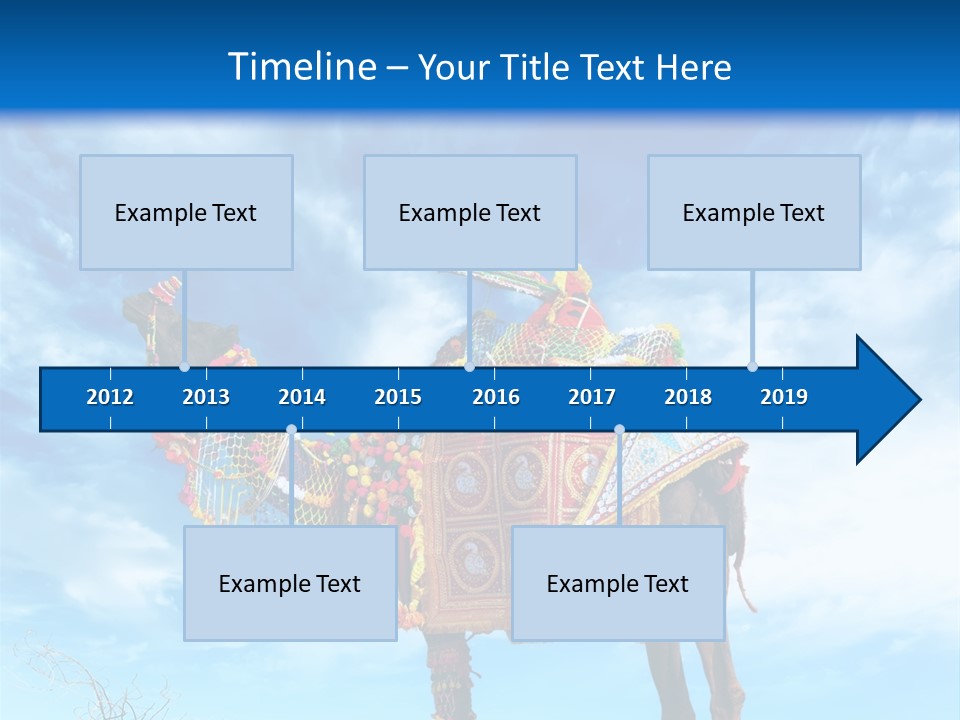 Timeline – Your Title Text Here

Example Text

Example Text

Example Text

2012 2013 2014 2015 2016 2017 2018 2019

Example Text

Example Text